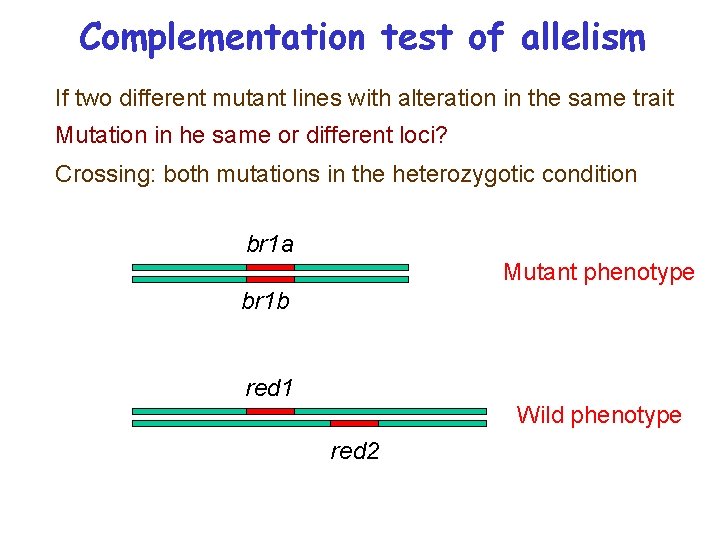 Complementation test of allelism

If two different mutant lines with alteration in the same trait

Mutation in he same or different loci?

Crossing: both mutations in the heterozygotic condition

br1a

br1b

Mutant phenotype

red1

red2

Wild phenotype